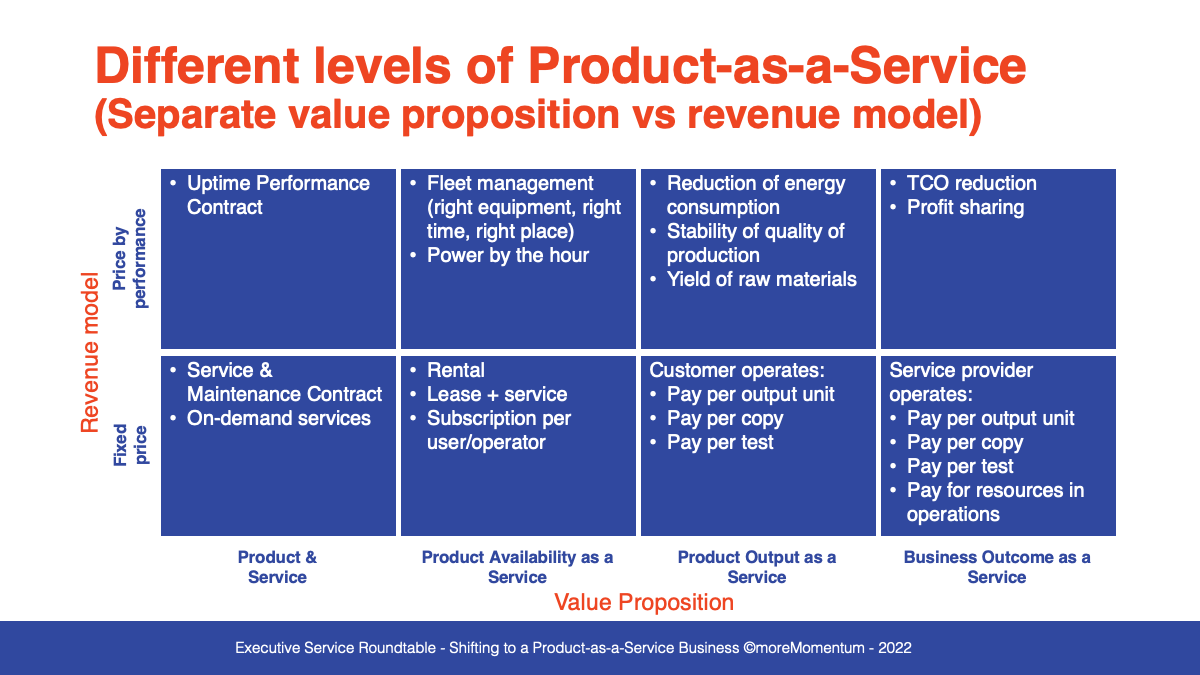 Different levels of Product-as-a-Service
(Separate value proposition vs revenue model)

Revenue model

Price by performance

- Uptime Performance Contract

- Fleet management (right equipment, right time, right place)
- Power by the hour

- Reduction of energy consumption
- Stability of quality of production
- Yield of raw materials

- TCO reduction
- Profit sharing

Fixed price

- Service & Maintenance Contract
- On-demand services

- Rental
- Lease + service
- Subscription per user/operator

Customer operates:
- Pay per output unit
- Pay per copy
- Pay per test

Service provider operates:
- Pay per output unit
- Pay per copy
- Pay per test
- Pay for resources in operations

Product & Service

Product Availability as a Service

Product Output as a Service

Business Outcome as a Service

Value Proposition

Executive Service Roundtable - Shifting to a Product-as-a-Service Business ©moreMomentum - 2022